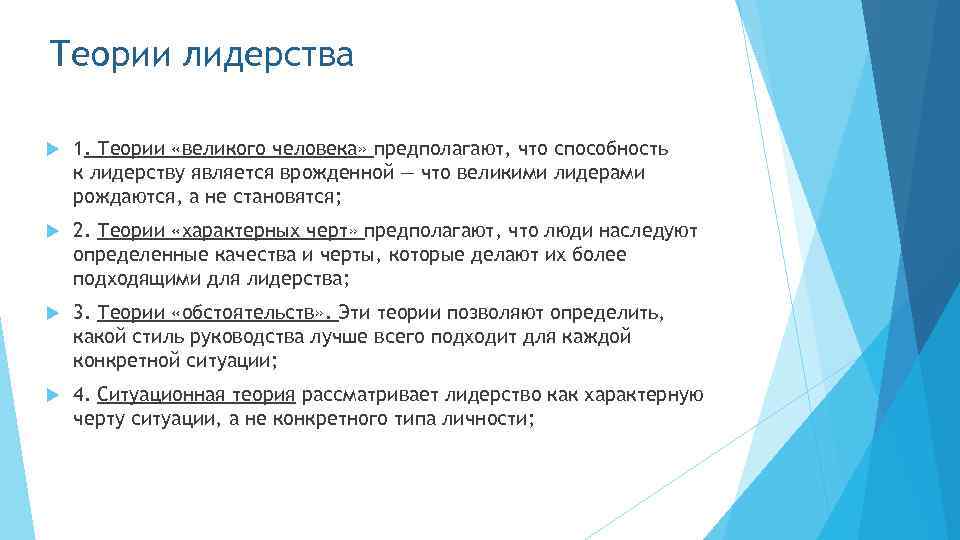 Теории лидерства

1. Теории «великого человека» предполагают, что способность к лидерству является врожденной — что великими лидерами рождаются, а не становятся;

2. Теории «характерных черт» предполагают, что люди наследуют определенные качества и черты, которые делают их более подходящими для лидерства;

3. Теории «обстоятельств». Эти теории позволяют определить, какой стиль руководства лучше всего подходит для каждой конкретной ситуации;

4. Ситуационная теория рассматривает лидерство как характерную черту ситуации, а не конкретного типа личности;